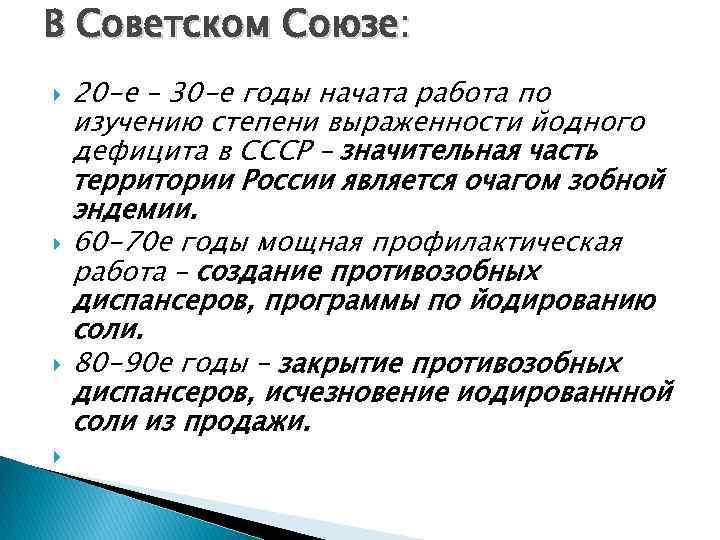 В Советском Союзе:

20-е – 30-е годы начата работа по изучению степени выраженности йодного дефицита в СССР – значительная часть территории России является очагом зобной эндемии.

60-70е годы мощная профилактическая работа – создание противозобных диспансеров, программы по йодированию соли.

80-90е годы – закрытие противозобных диспансеров, исчезновение иодированнной соли из продажи.